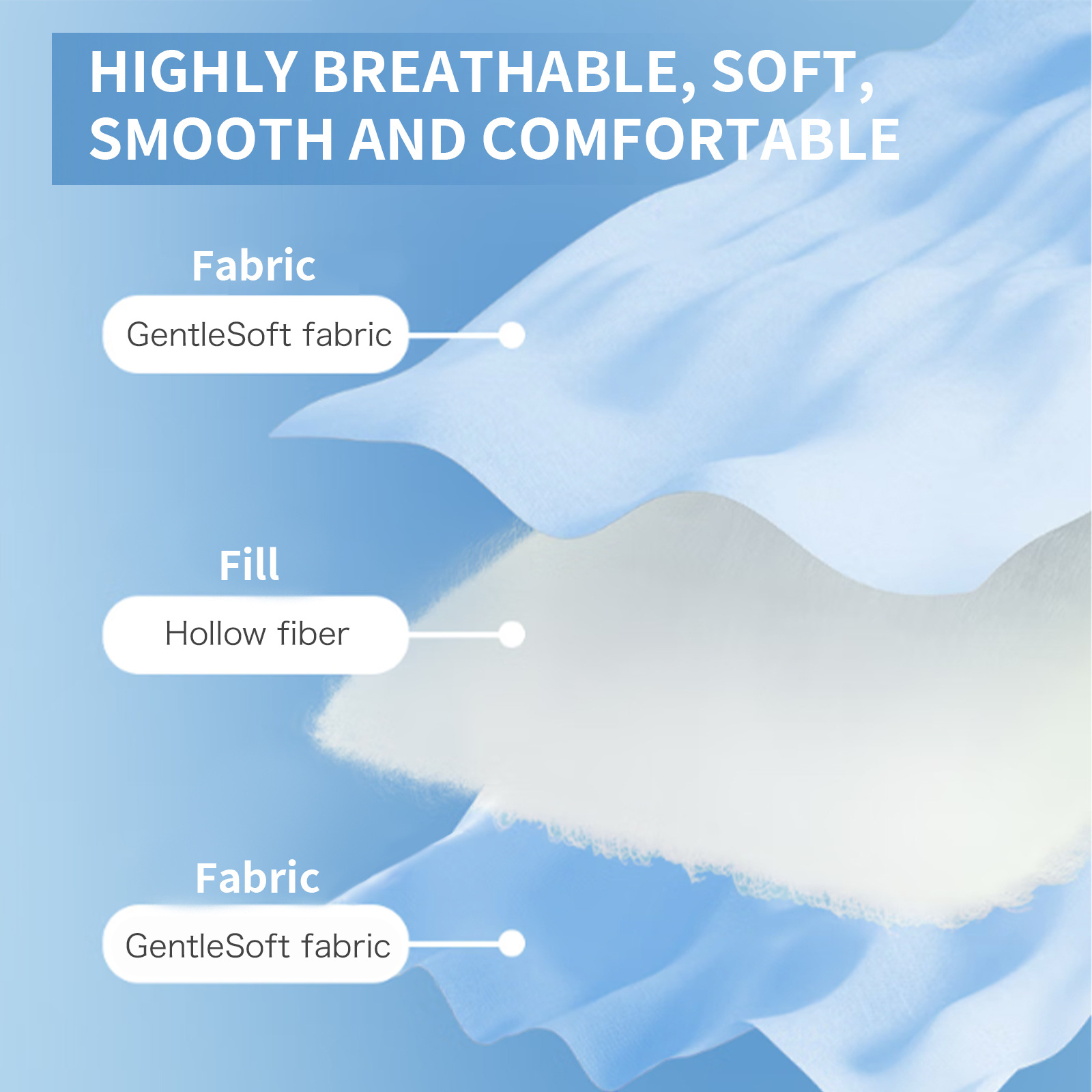 HIGHLY BREATHABLE, SOFT, SMOOTH AND COMFORTABLE

Fabric

GentleSoft fabric

Fill

Hollow fiber

Fabric

GentleSoft fabric